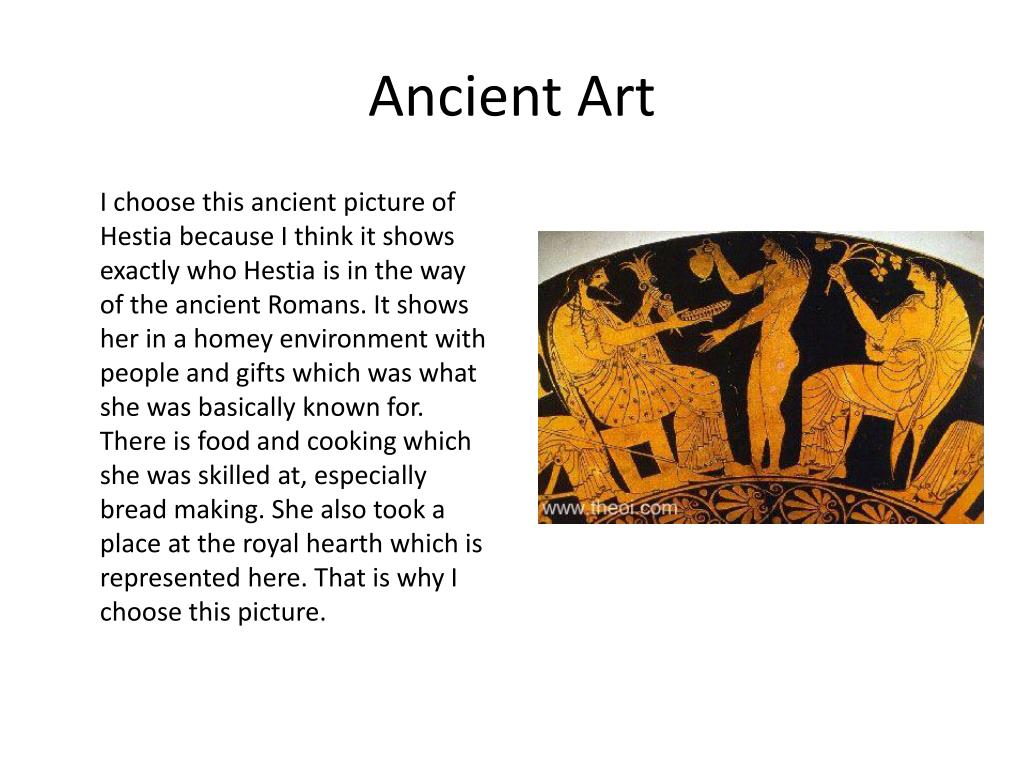 Ancient Art

I choose this ancient picture of Hestia because I think it shows exactly who Hestia is in the way of the ancient Romans. It shows her in a homey environment with people and gifts which was what she was basically known for. There is food and cooking which she was skilled at, especially bread making. She also took a place at the royal hearth which is represented here. That is why I choose this picture.

www.theoi.com